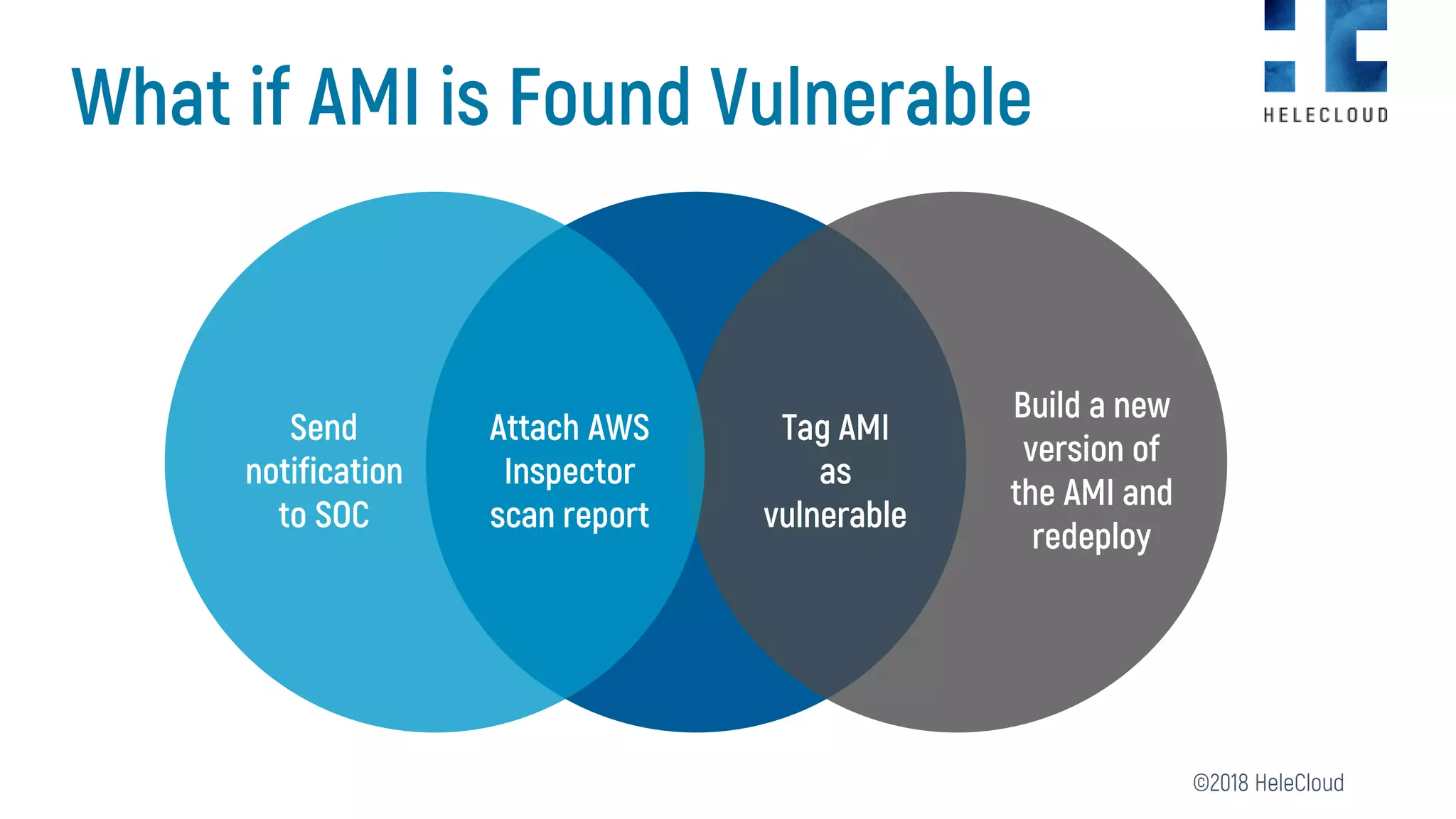 What if AMI is Found Vulnerable

HELECLOUD

Send notification to SOC

Attach AWS Inspector scan report

Tag AMI as vulnerable

Build a new version of the AMI and redeploy

©2018 HeleCloud